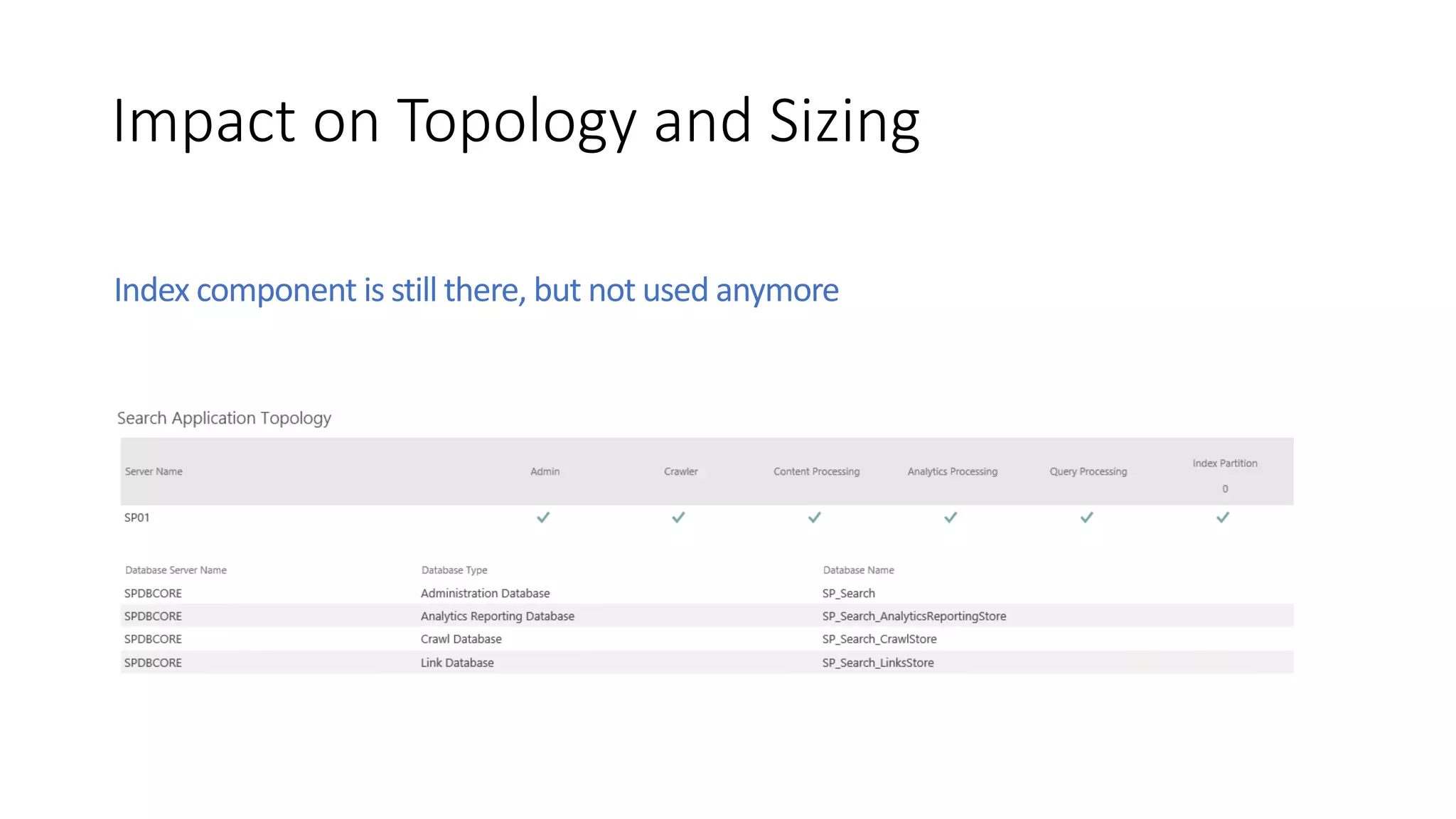 Impact on Topology and Sizing

Index component is still there, but not used anymore

Search Application Topology

| Server Name | Admin | Crawler | Content Processing | Analytics Processing | Query Processing | Index Partition 0 |
|---|---|---|---|---|---|---|
| SP01 | ✓ | ✓ | ✓ | ✓ | ✓ | ✓ |

| Database Server Name | Database Type | Database Name |
|---|---|---|
| SPDBCORE | Administration Database | SP_Search |
| SPDBCORE | Analytics Reporting Database | SP_Search_AnalyticsReportingStore |
| SPDBCORE | Crawl Database | SP_Search_CrawlStore |
| SPDBCORE | Link Database | SP_Search_LinksStore |